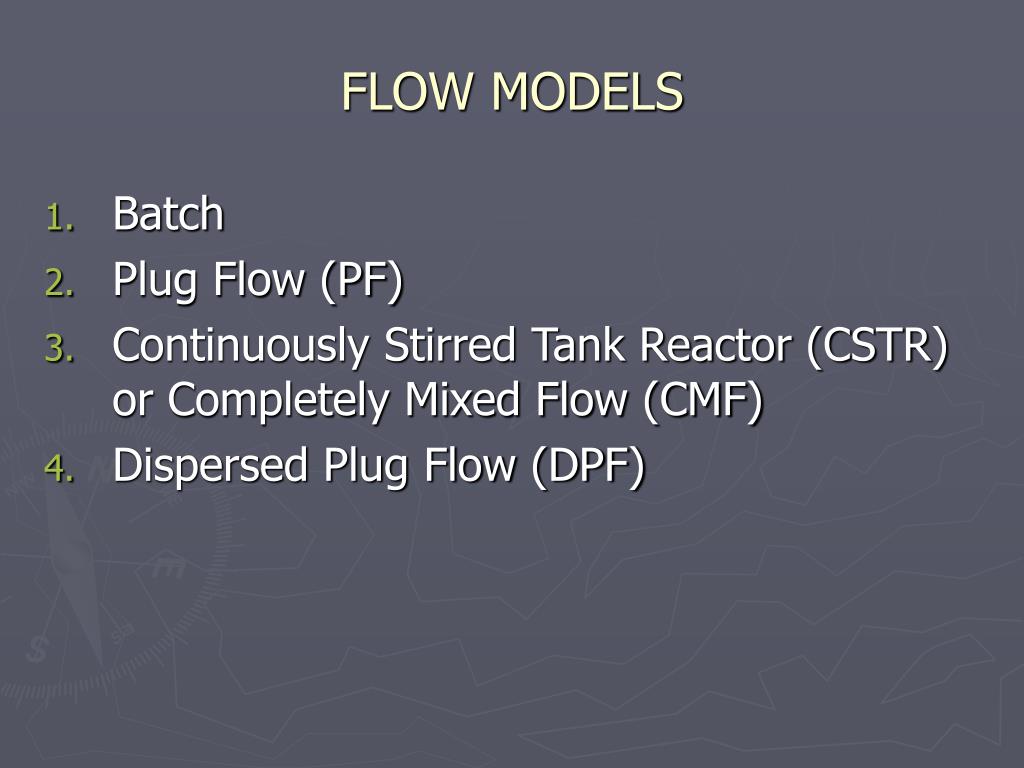 FLOW MODELS

1. Batch
2. Plug Flow (PF)
3. Continuously Stirred Tank Reactor (CSTR) or Completely Mixed Flow (CMF)
4. Dispersed Plug Flow (DPF)